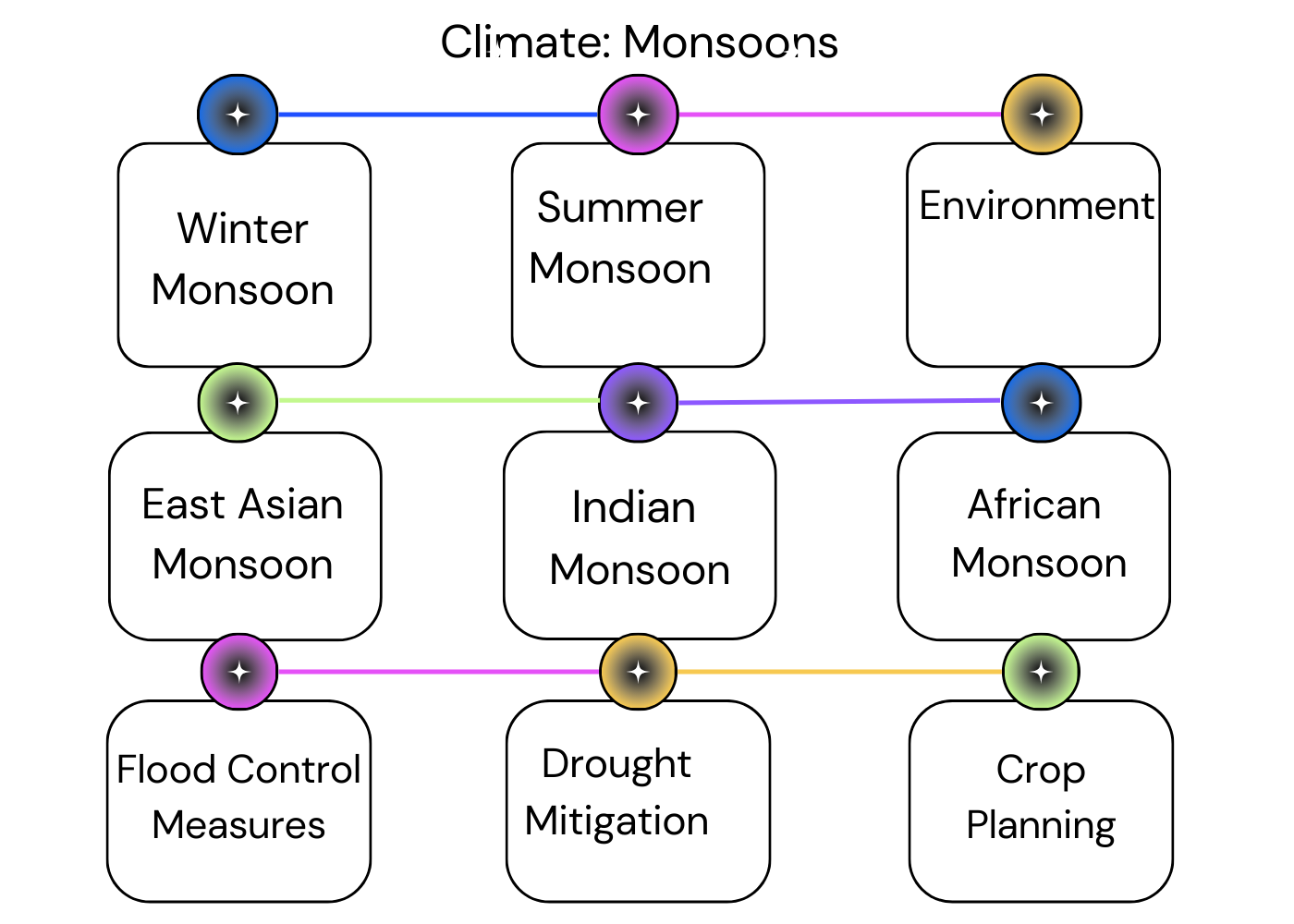 Climate: Monsoons

Winter Monsoon

Summer Monsoon

Environment

East Asian Monsoon

Indian Monsoon

African Monsoon

Flood Control Measures

Drought Mitigation

Crop Planning